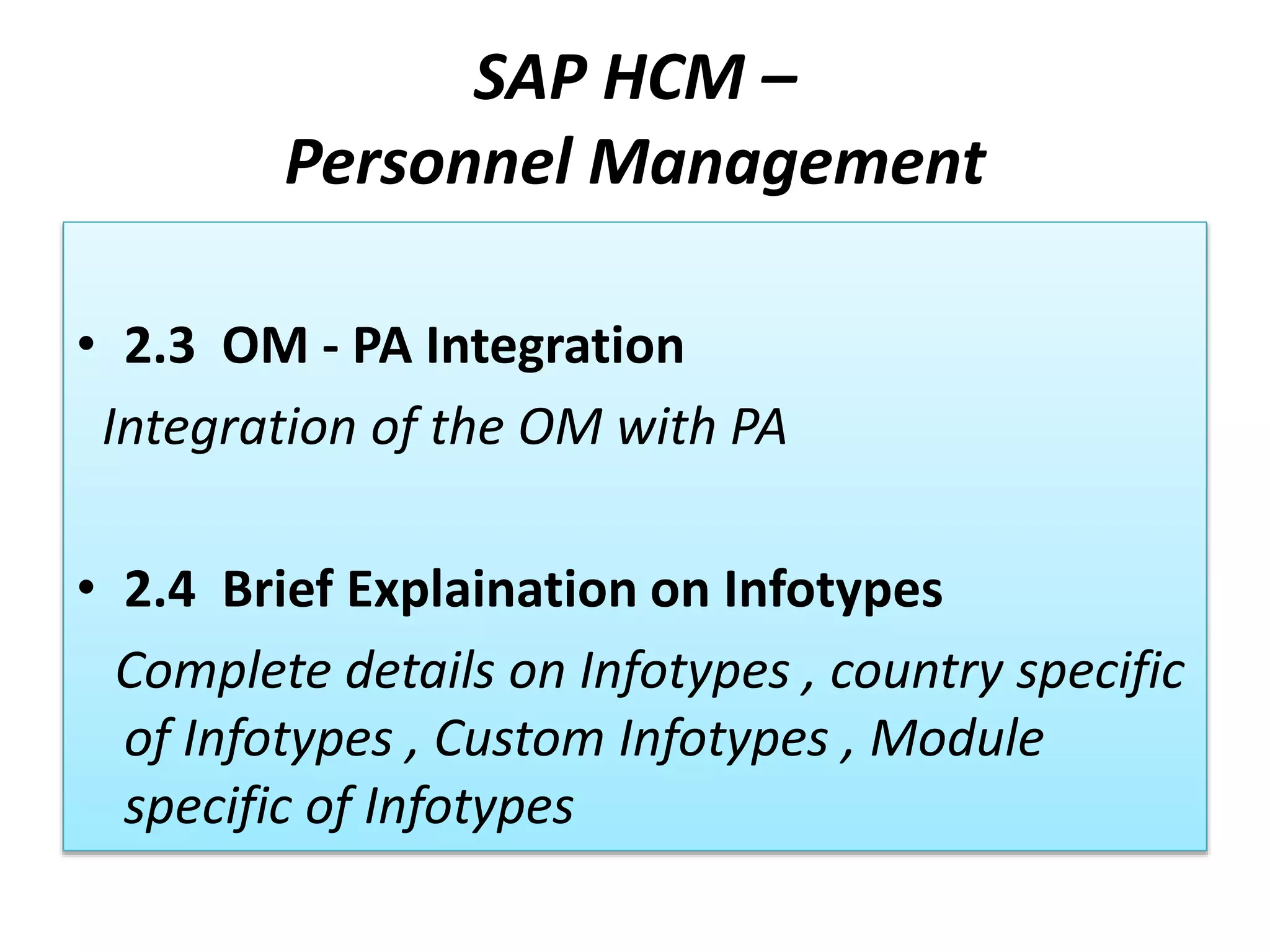 SAP HCM –
Personnel Management

• 2.3 OM - PA Integration

Integration of the OM with PA

• 2.4 Brief Explaination on Infotypes

Complete details on Infotypes , country specific of Infotypes , Custom Infotypes , Module specific of Infotypes